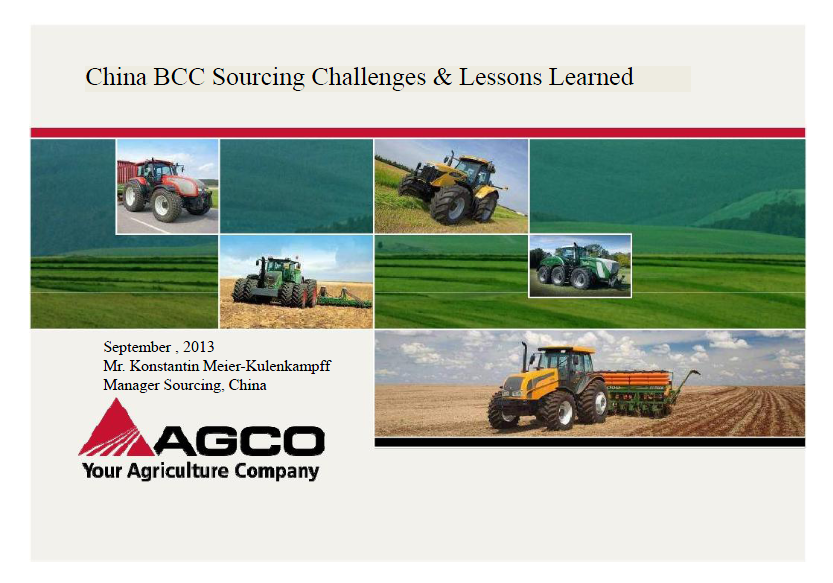 China BCC Sourcing Challenges & Lessons Learned

September , 2013
Mr. Konstantin Meier-Kulenkampff
Manager Sourcing, China

AGCO
Your Agriculture Company